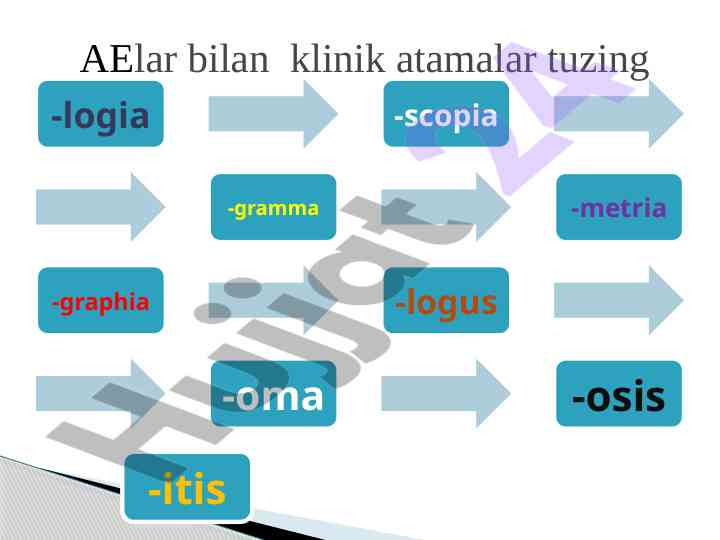 AElar bilan klinik atamalar tuzing

-logia

-scopia

-gramma

-metria

-graphia

-logus

-oma

-osis

-itis

Hujjat 24